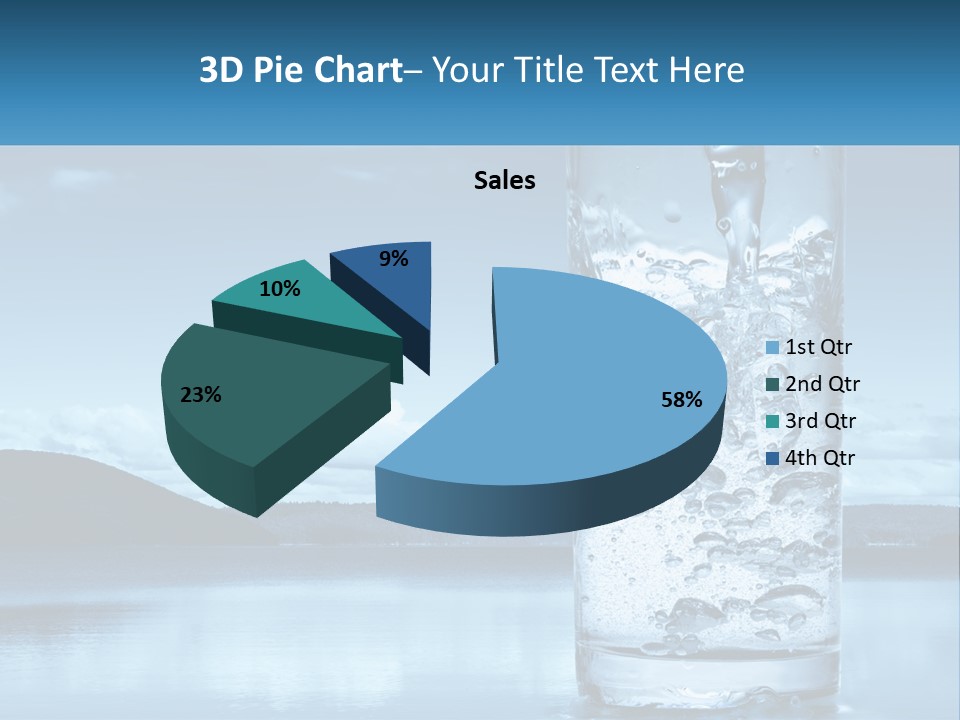 3D Pie Chart– Your Title Text Here

Sales

9%

10%

23%

58%

1st Qtr
2nd Qtr
3rd Qtr
4th Qtr